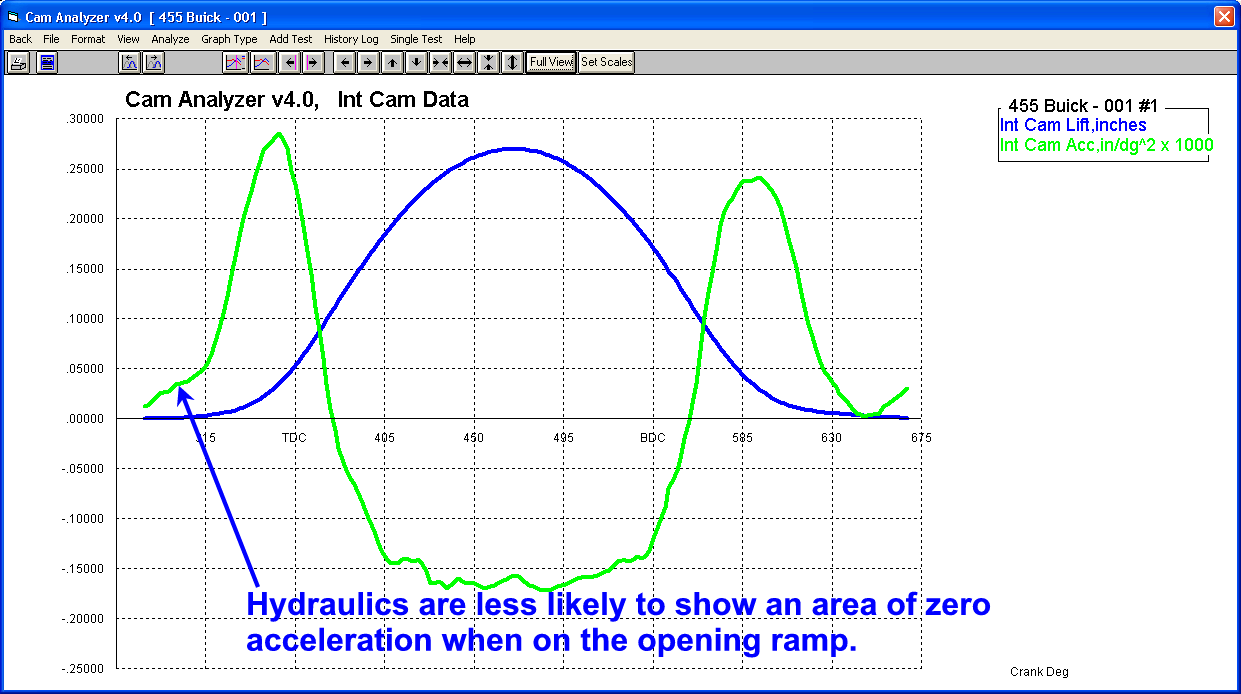 Cam Analyzer v4.0 [ 455 Buick - 001 ]

Back File Format View Analyze Graph Type Add Test History Log Single Test Help

Full View Set Scales

Cam Analyzer v4.0, Int Cam Data

455 Buick - 001 #1
Int Cam Lift,inches
Int Cam Acc,in/dg^2 x 1000

.30000
.25000
.20000
.15000
.10000
.05000
.00000
-.05000
-.10000
-.15000
-.20000
-.25000

315 TDC 405 450 495 BDC 585 630 675

Hydraulics are less likely to show an area of zero acceleration when on the opening ramp.

Crank Deg